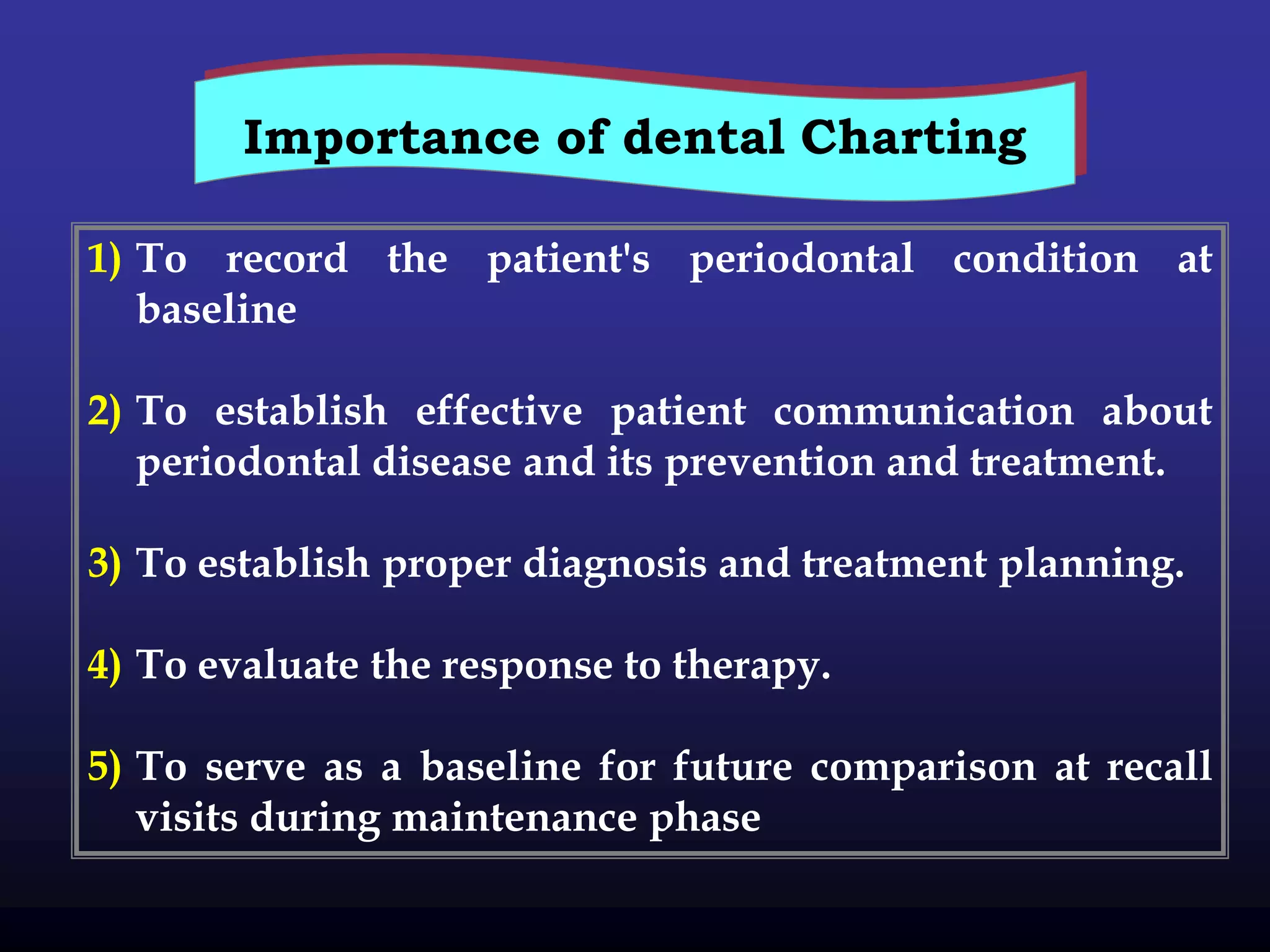 Importance of dental Charting

1) To record the patient's periodontal condition at baseline

2) To establish effective patient communication about periodontal disease and its prevention and treatment.

3) To establish proper diagnosis and treatment planning.

4) To evaluate the response to therapy.

5) To serve as a baseline for future comparison at recall visits during maintenance phase